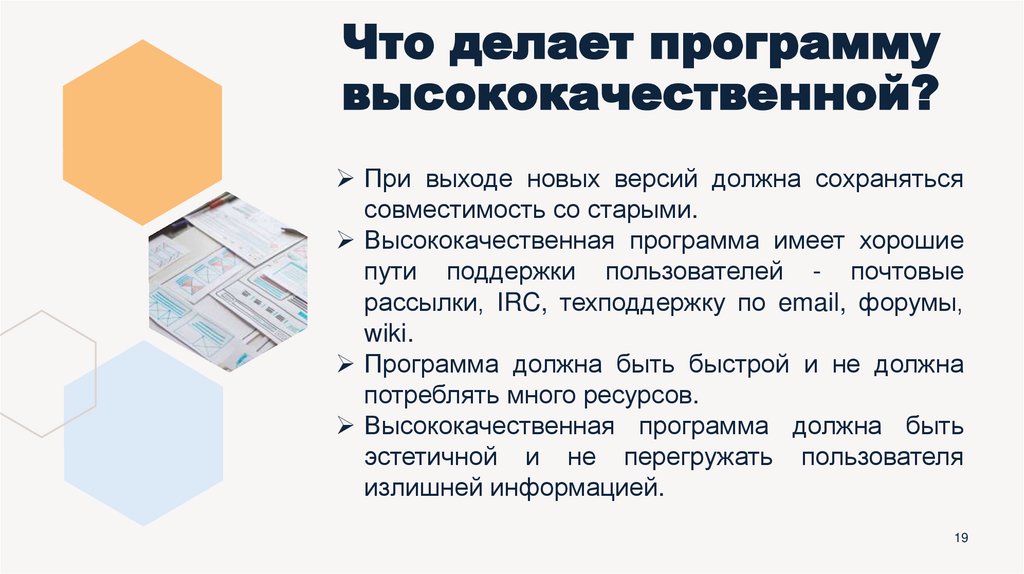 Что делает программу высококачественной?

➢ При выходе новых версий должна сохраняться совместимость со старыми.
➢ Высококачественная программа имеет хорошие пути поддержки пользователей - почтовые рассылки, IRC, техподдержку по email, форумы, wiki.
➢ Программа должна быть быстрой и не должна потреблять много ресурсов.
➢ Высококачественная программа должна быть эстетичной и не перегружать пользователя излишней информацией.

19